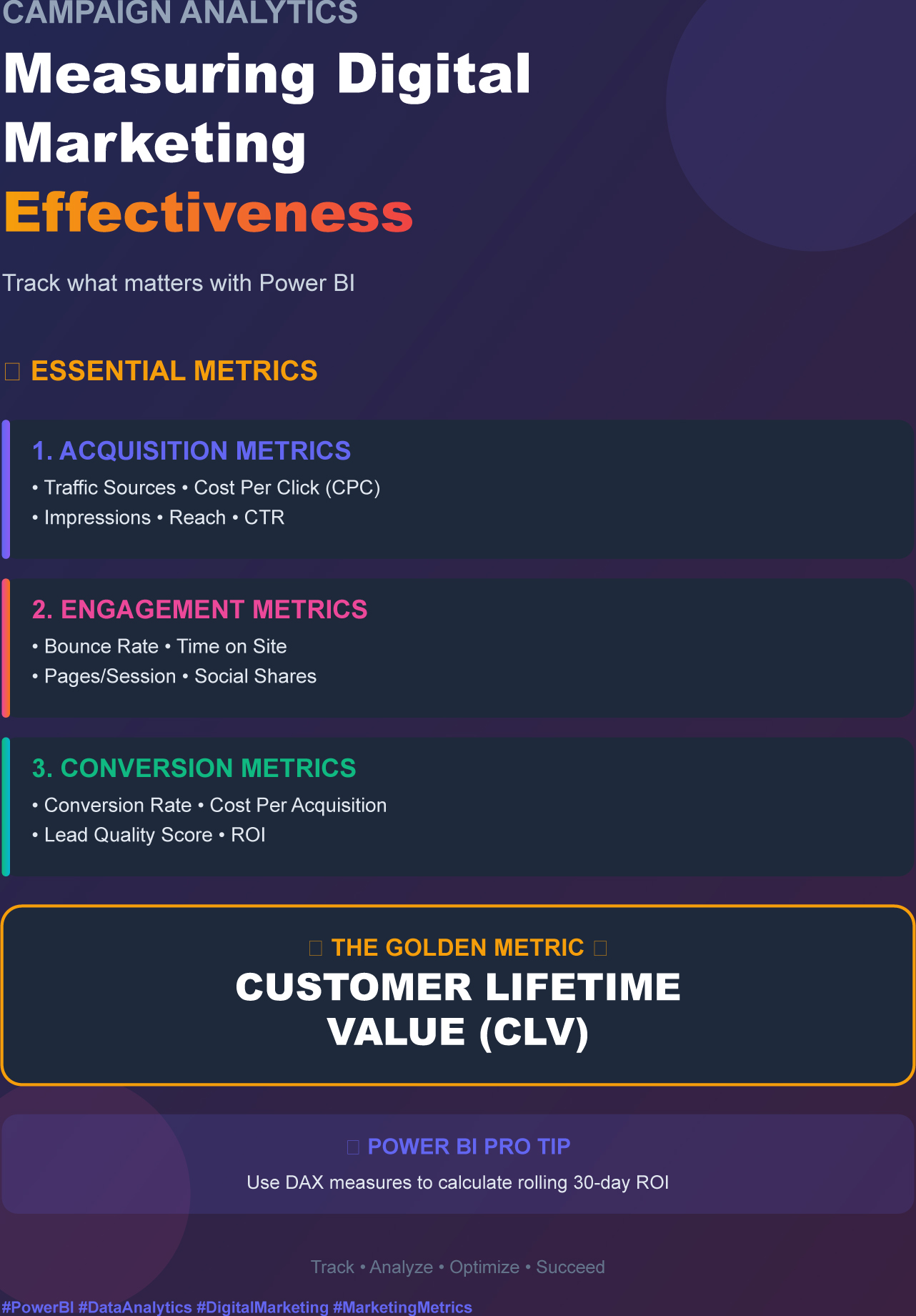 CAMPAIGN ANALYTICS

Measuring Digital Marketing Effectiveness

Track what matters with Power BI

ESSENTIAL METRICS

1. ACQUISITION METRICS

• Traffic Sources • Cost Per Click (CPC)
• Impressions • Reach • CTR

2. ENGAGEMENT METRICS

• Bounce Rate • Time on Site
• Pages/Session • Social Shares

3. CONVERSION METRICS

• Conversion Rate • Cost Per Acquisition
• Lead Quality Score • ROI

THE GOLDEN METRIC

CUSTOMER LIFETIME VALUE (CLV)

POWER BI PRO TIP

Use DAX measures to calculate rolling 30-day ROI

Track • Analyze • Optimize • Succeed

#PowerBI #DataAnalytics #DigitalMarketing #MarketingMetrics